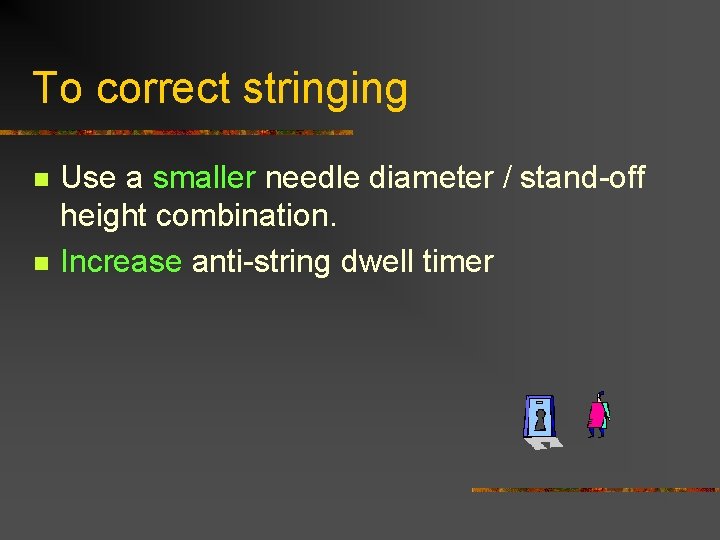 To correct stringing

- Use a smaller needle diameter / stand-off height combination.
- Increase anti-string dwell timer